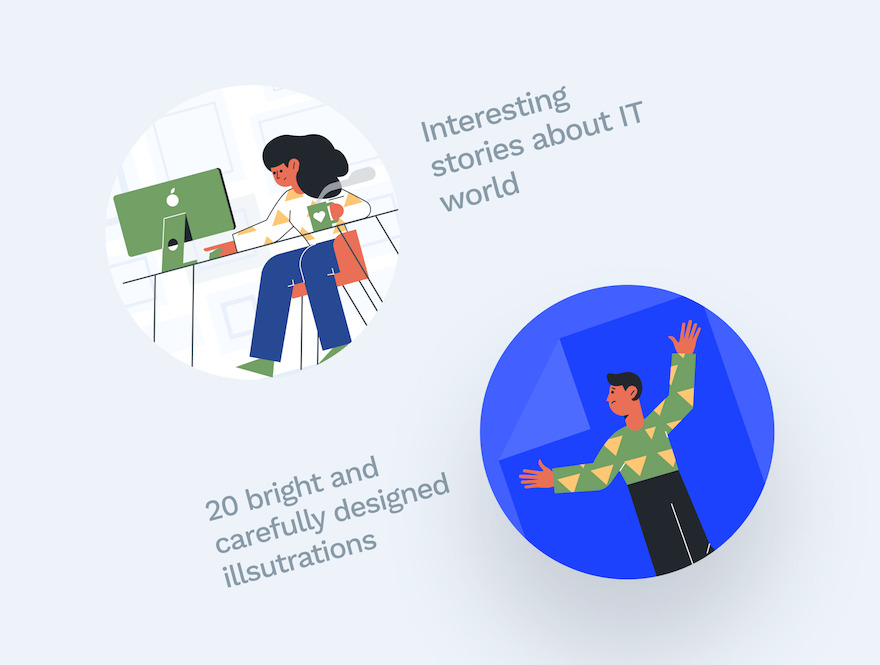 Interesting stories about IT world

20 bright and carefully designed illsutrations